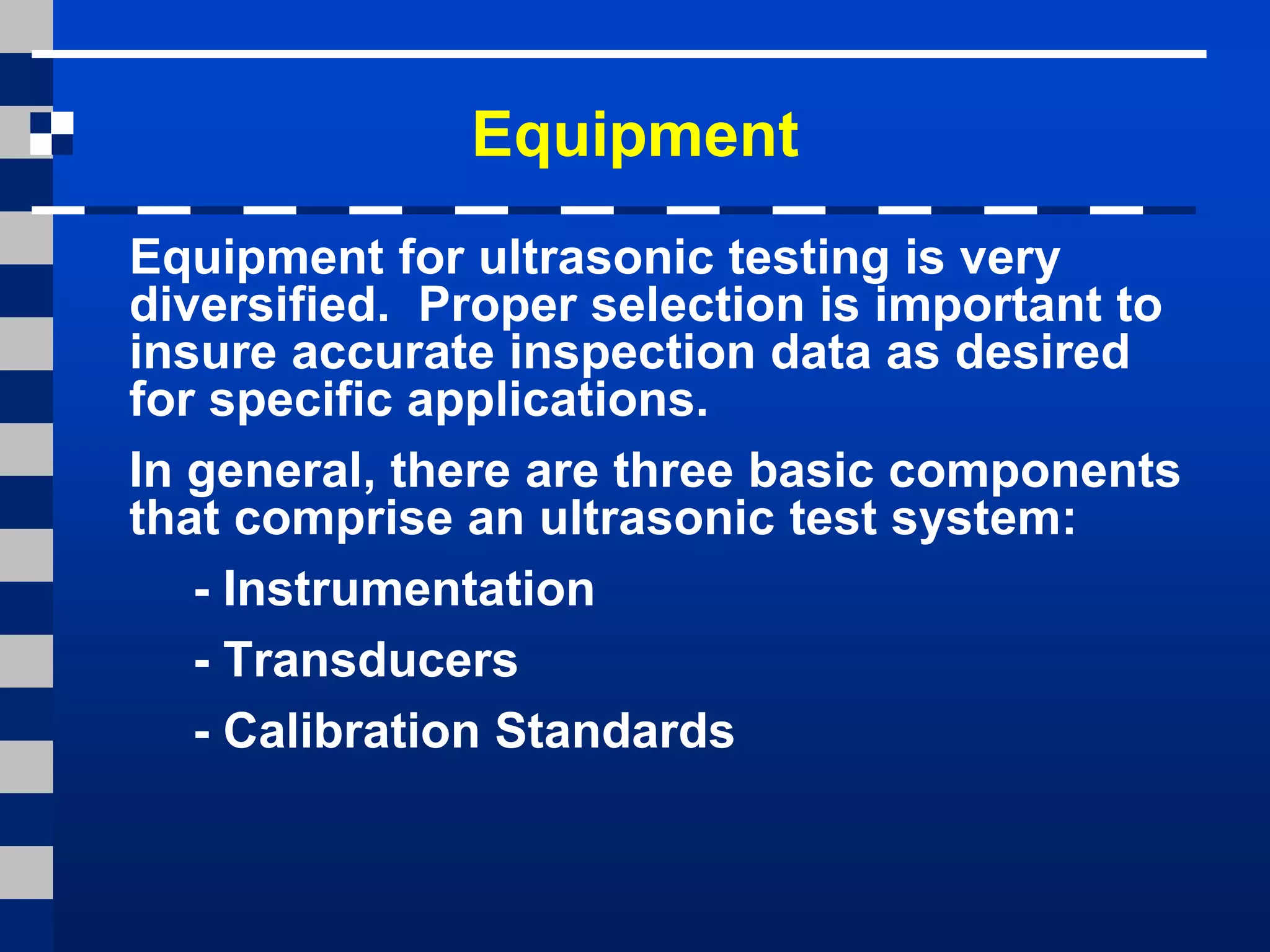 Equipment

Equipment for ultrasonic testing is very diversified.  Proper selection is important to insure accurate inspection data as desired for specific applications.

In general, there are three basic components that comprise an ultrasonic test system:

- Instrumentation

- Transducers

- Calibration Standards